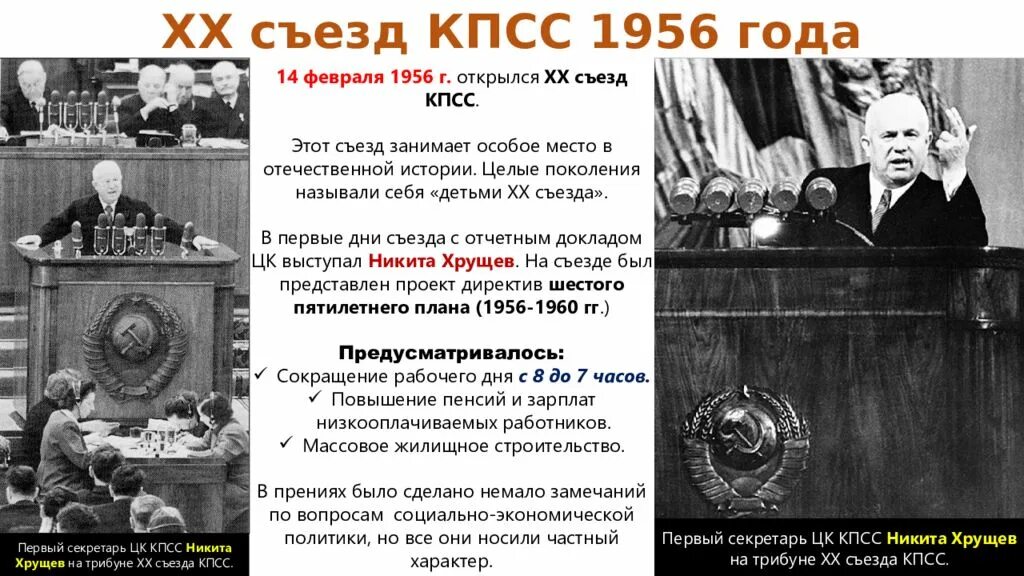 XX съезд КПСС 1956 года

14 февраля 1956 г. открылся XX съезд КПСС.

Этот съезд занимает особое место в отечественной истории. Целые поколения называли себя «детьми XX съезда».

В первые дни съезда с отчетным докладом ЦК выступал Никита Хрущев. На съезде был представлен проект директив шестого пятилетнего плана (1956-1960 гг.)

Предусматривалось:
✓ Сокращение рабочего дня с 8 до 7 часов.
✓ Повышение пенсий и зарплат низкооплачиваемых работников.
✓ Массовое жилищное строительство.

В прениях было сделано немало замечаний по вопросам социально-экономической политики, но все они носили частный характер.

Первый секретарь ЦК КПСС Никита Хрущев на трибуне XX съезда КПСС.

Первый секретарь ЦК КПСС Никита Хрущев на трибуне XX съезда КПСС.